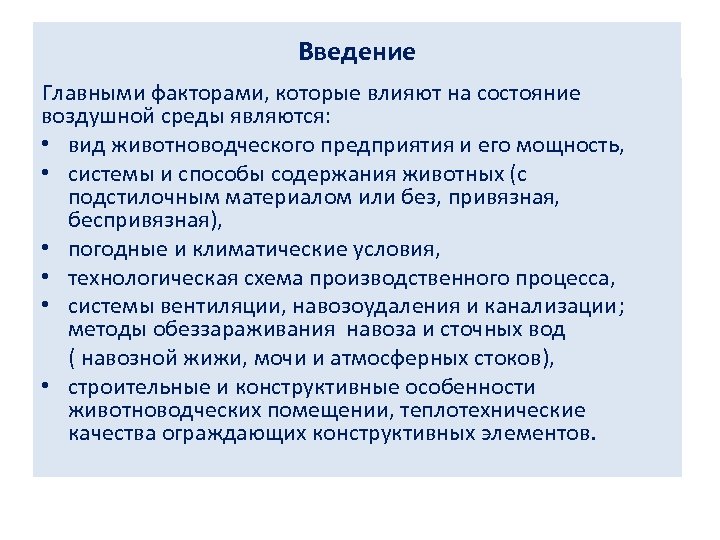 Введение

Главными факторами, которые влияют на состояние воздушной среды являются:

• вид животноводческого предприятия и его мощность,
• системы и способы содержания животных (с подстилочным материалом или без, привязная, беспривязная),
• погодные и климатические условия,
• технологическая схема производственного процесса,
• системы вентиляции, навозоудаления и канализации; методы обеззараживания навоза и сточных вод

( навозной жижи, мочи и атмосферных стоков),

• строительные и конструктивные особенности животноводческих помещении, теплотехнические качества ограждающих конструктивных элементов.